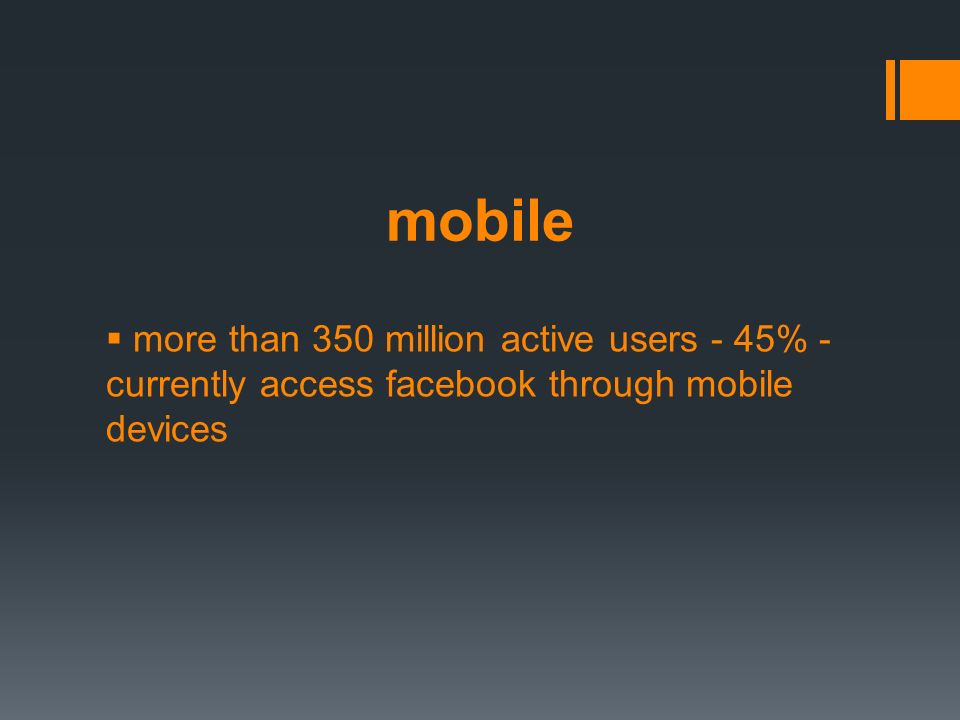 mobile

▪ more than 350 million active users - 45% - currently access facebook through mobile devices